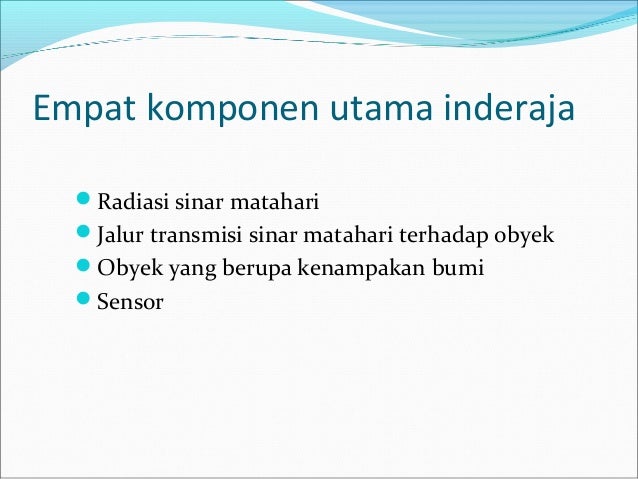 Empat komponen utama inderaja

- Radiasi sinar matahari
- Jalur transmisi sinar matahari terhadap obyek
- Obyek yang berupa kenampakan bumi
- Sensor